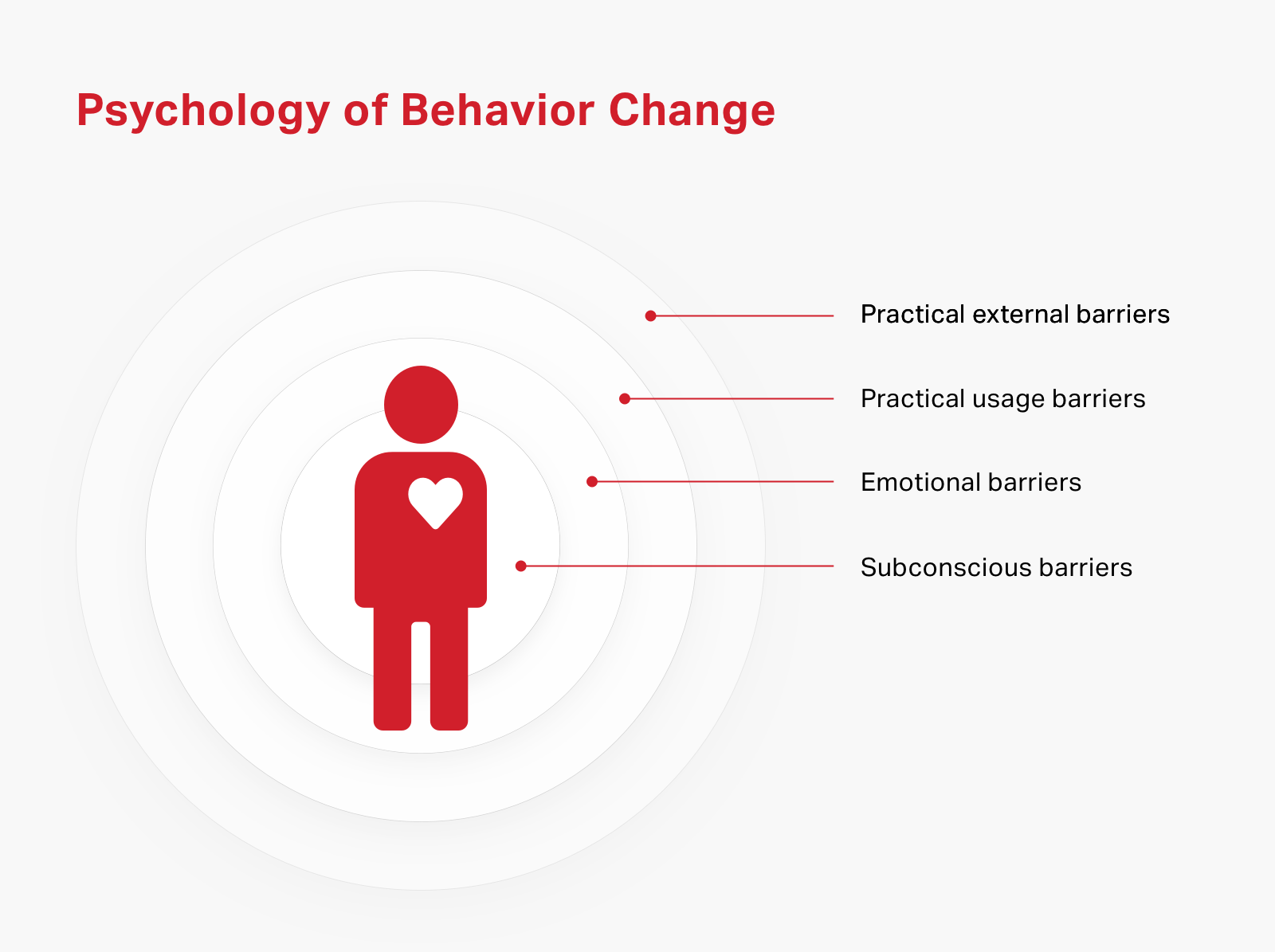 Psychology of Behavior Change

Practical external barriers

Practical usage barriers

Emotional barriers

Subconscious barriers